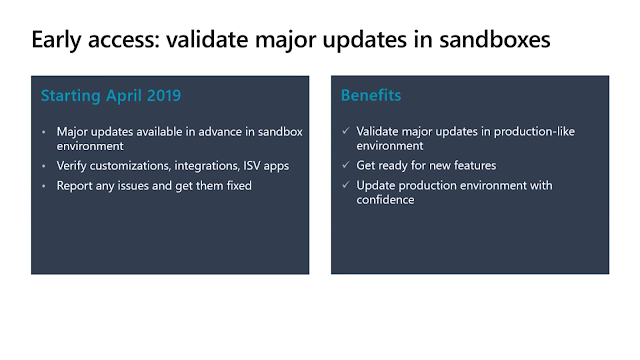 Early access: validate major updates in sandboxes

Starting April 2019

• Major updates available in advance in sandbox environment
• Verify customizations, integrations, ISV apps
• Report any issues and get them fixed

Benefits

✓ Validate major updates in production-like environment
✓ Get ready for new features
✓ Update production environment with confidence